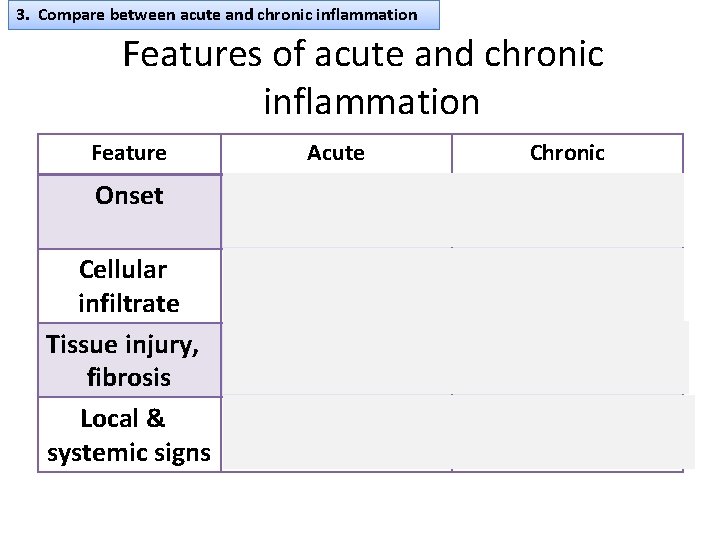 3. Compare between acute and chronic inflammation

Features of acute and chronic inflammation

| Feature | Acute | Chronic |
|---|---|---|
| Onset | | |
| Cellular infiltrate | | |
| Tissue injury, fibrosis | | |
| Local & systemic signs | | |